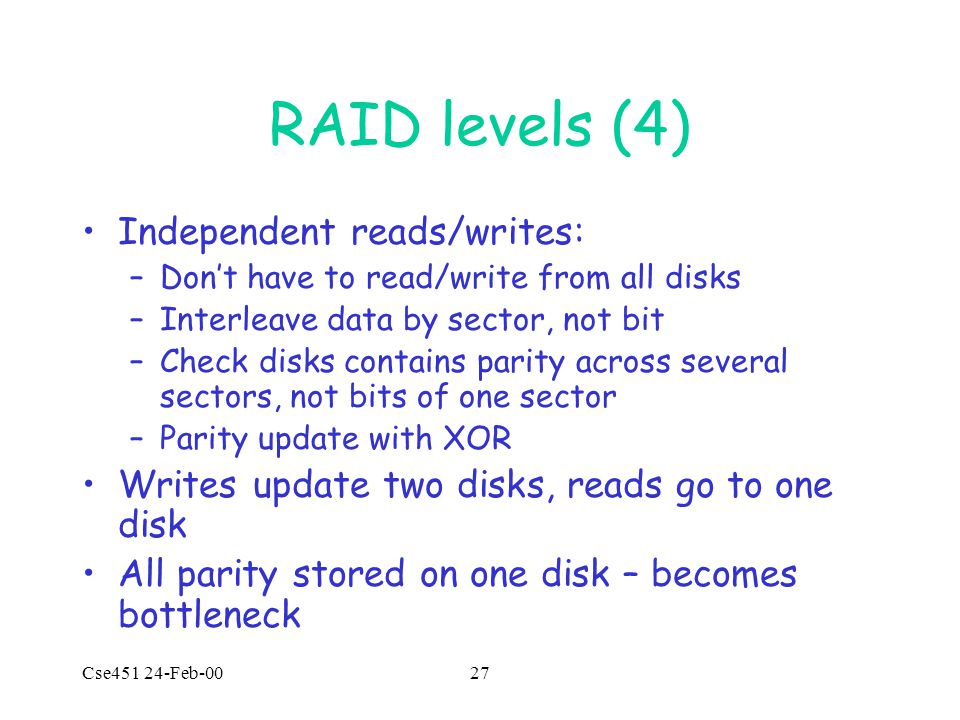 RAID levels (4)

• Independent reads/writes:
– Don't have to read/write from all disks
– Interleave data by sector, not bit
– Check disks contains parity across several sectors, not bits of one sector
– Parity update with XOR
• Writes update two disks, reads go to one disk
• All parity stored on one disk – becomes bottleneck

Cse451 24-Feb-00

27